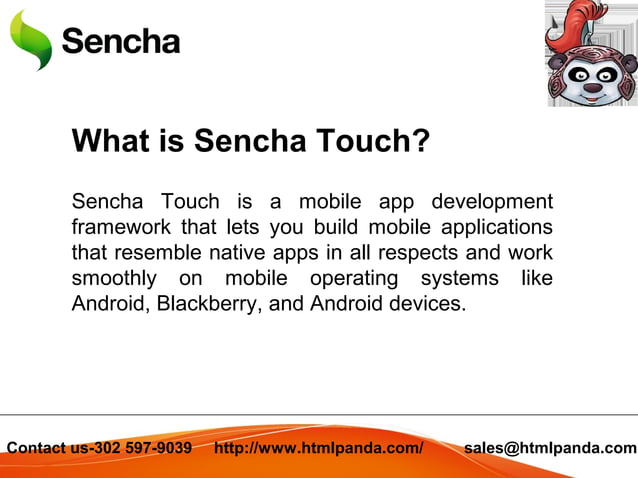 Sencha

What is Sencha Touch?

Sencha Touch is a mobile app development framework that lets you build mobile applications that resemble native apps in all respects and work smoothly on mobile operating systems like Android, Blackberry, and Android devices.

Contact us-302 597-9039 http://www.htmlpanda.com/ sales@htmlpanda.com